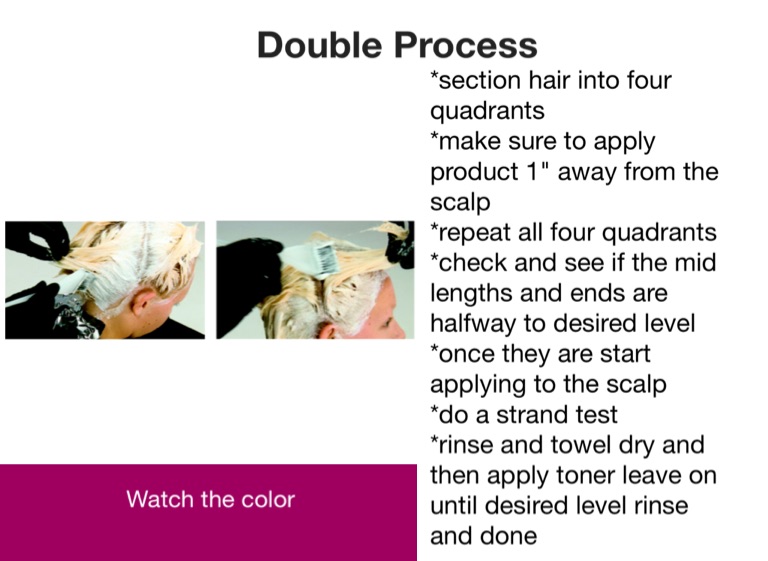 Double Process

*section hair into four quadrants
*make sure to apply product 1" away from the scalp
*repeat all four quadrants
*check and see if the mid lengths and ends are halfway to desired level
*once they are start applying to the scalp
*do a strand test
*rinse and towel dry and then apply toner leave on until desired level rinse and done

Watch the color